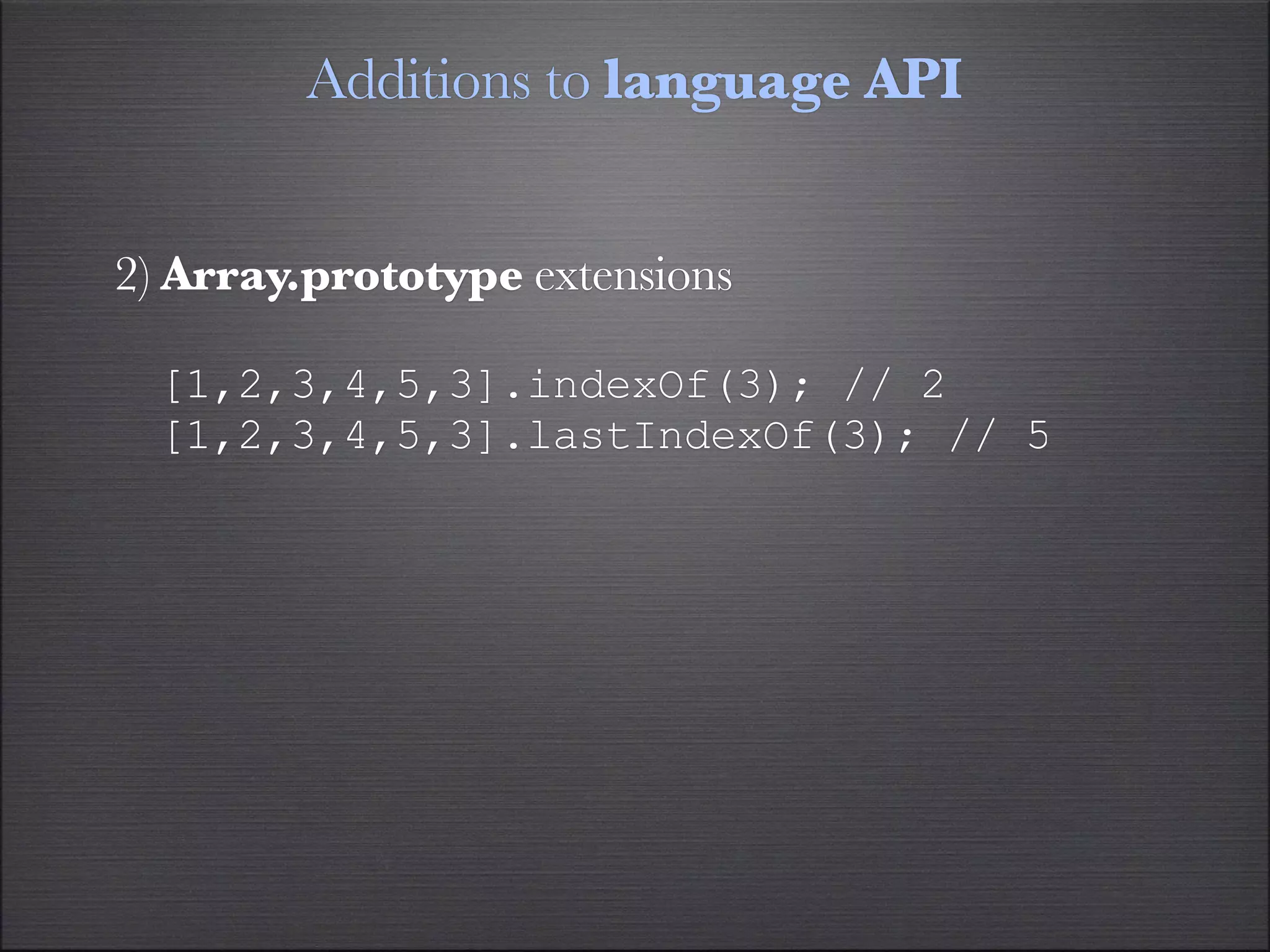 Additions to language API

2) Array.prototype extensions

[1,2,3,4,5,3].indexOf(3); // 2
[1,2,3,4,5,3].lastIndexOf(3); // 5